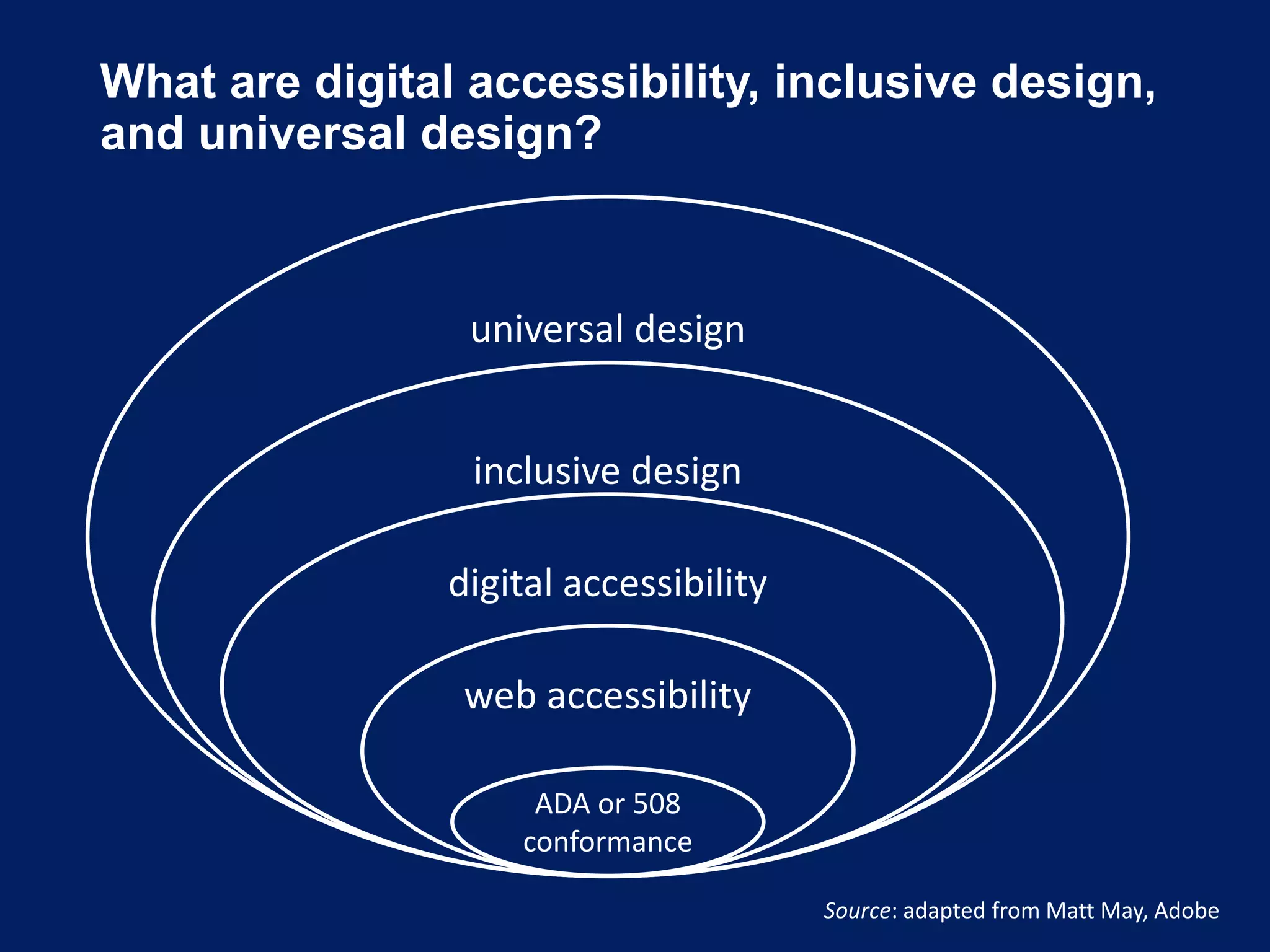 What are digital accessibility, inclusive design, and universal design?

universal design

inclusive design

digital accessibility

web accessibility

ADA or 508 conformance

Source: adapted from Matt May, Adobe